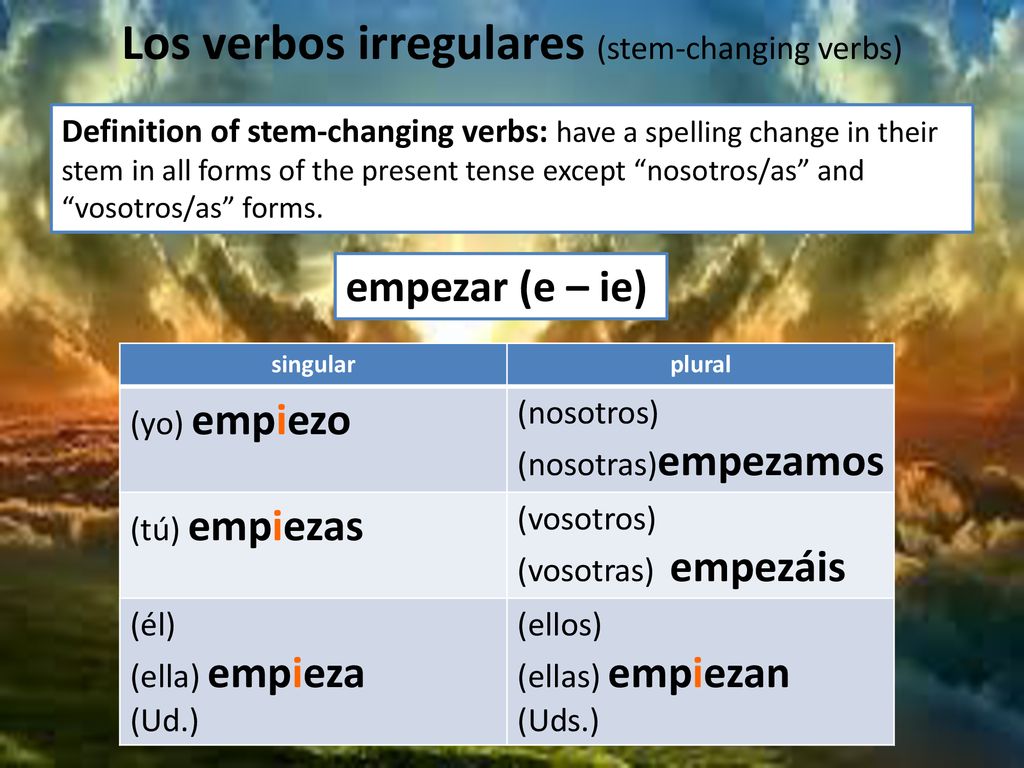 Los verbos irregulares (stem-changing verbs)

Definition of stem-changing verbs: have a spelling change in their stem in all forms of the present tense except “nosotros/as” and “vosotros/as” forms.

empezar (e – ie)

| singular | plural |
|---|---|
| (yo) empiezo | (nosotros) (nosotras)empezamos |
| (tú) empiezas | (vosotros) (vosotras) empezáis |
| (él) (ella) empieza (Ud.) | (ellos) (ellas) empiezan (Uds.) |